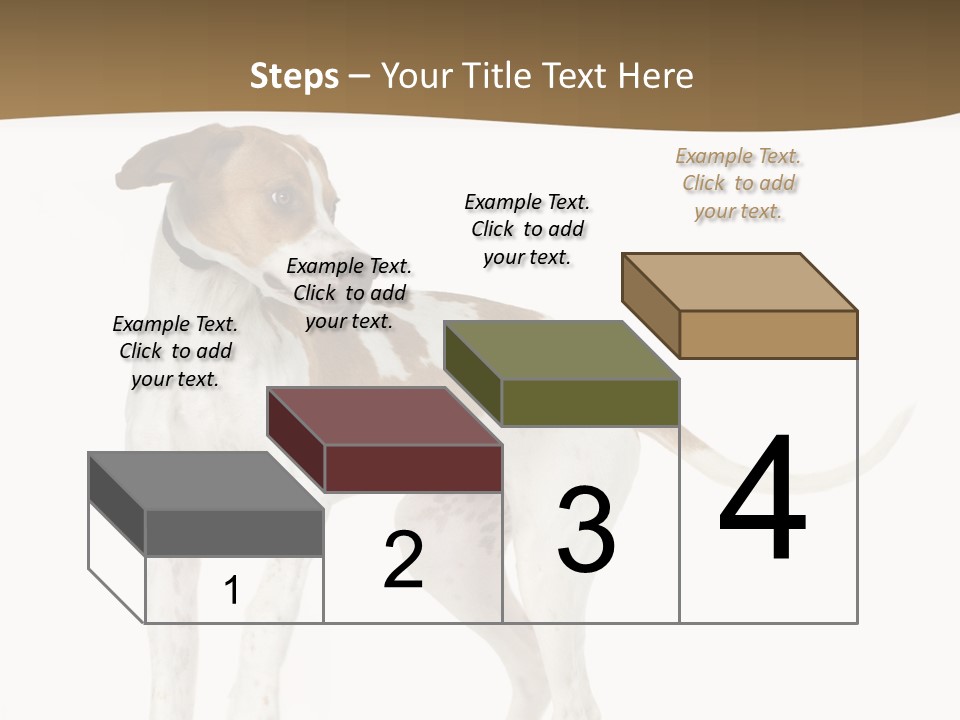 Steps – Your Title Text Here

Example Text. Click to add your text.

Example Text. Click to add your text.

Example Text. Click to add your text.

Example Text. Click to add your text.

1

2

3

4